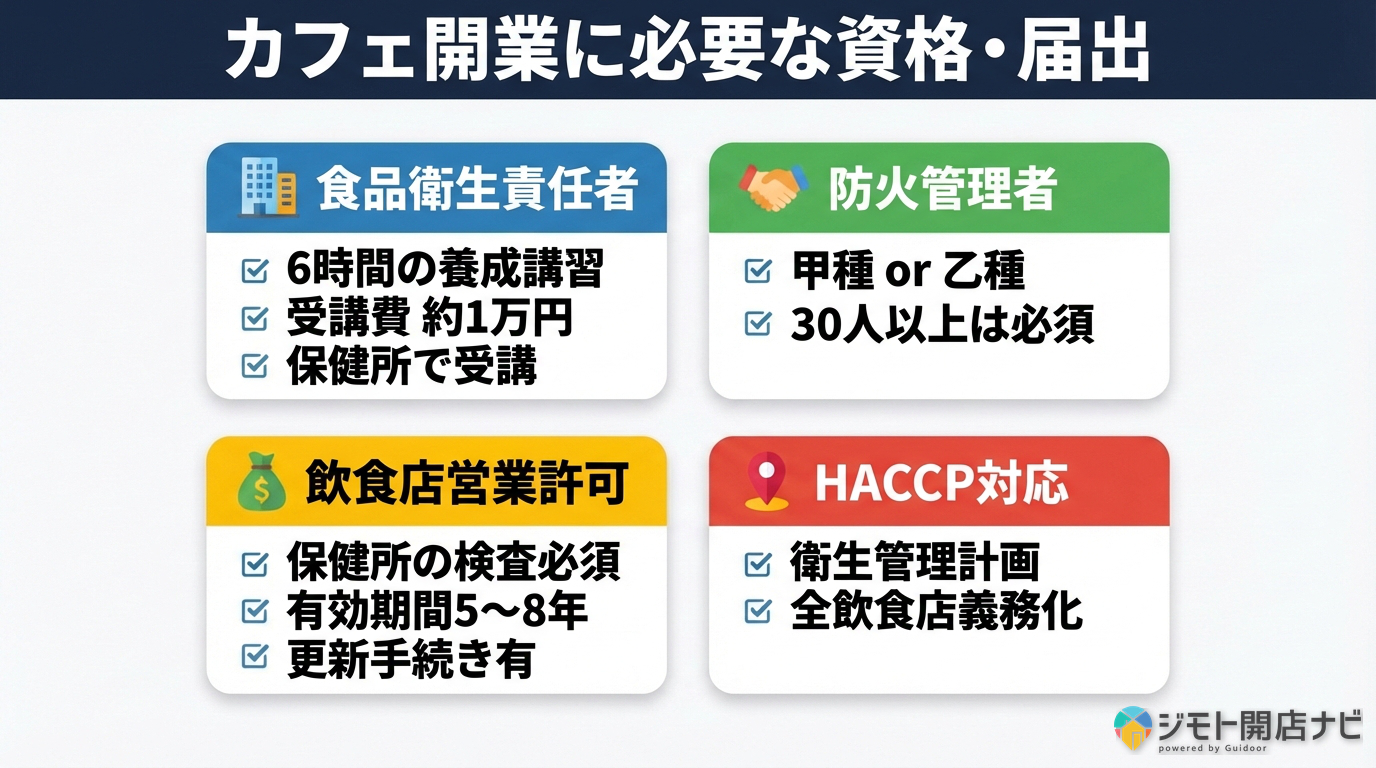 カフェ開業に必要な資格・届出

食品衛生責任者

6時間の養成講習
受講費 約1万円
保健所で受講

防火管理者

甲種 or 乙種
30人以上は必須

飲食店営業許可

保健所の検査必須
有効期間5〜8年
更新手続き有

HACCP対応

衛生管理計画
全飲食店義務化

ジモト開店ナビ
powered by Guidoor